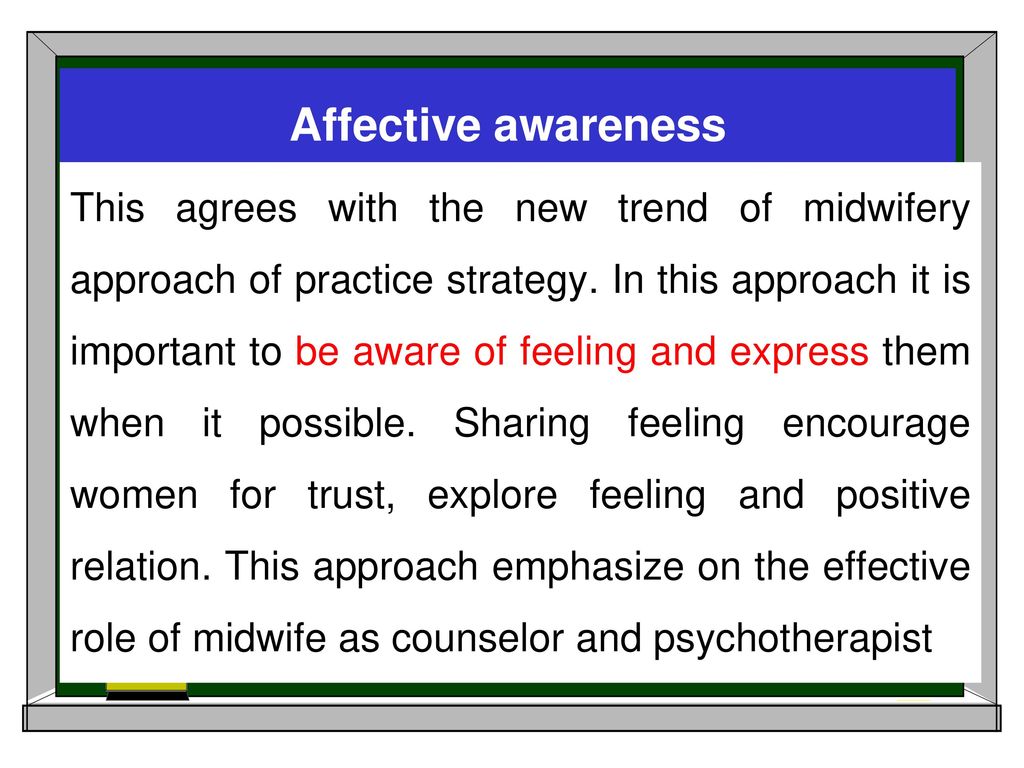 Affective awareness

This agrees with the new trend of midwifery approach of practice strategy. In this approach it is important to be aware of feeling and express them when it possible. Sharing feeling encourage women for trust, explore feeling and positive relation. This approach emphasize on the effective role of midwife as counselor and psychotherapist